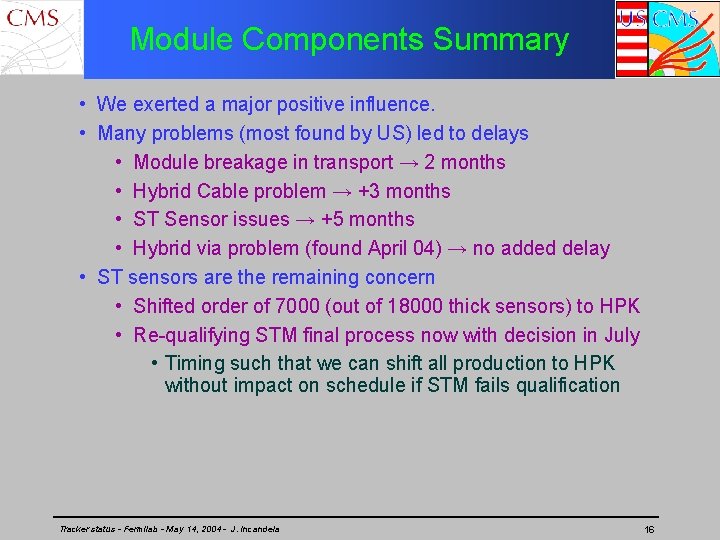 CMS

Module Components Summary

US CMS

• We exerted a major positive influence.
• Many problems (most found by US) led to delays
• Module breakage in transport → 2 months
• Hybrid Cable problem → +3 months
• ST Sensor issues → +5 months
• Hybrid via problem (found April 04) → no added delay
• ST sensors are the remaining concern
• Shifted order of 7000 (out of 18000 thick sensors) to HPK
• Re-qualifying STM final process now with decision in July
• Timing such that we can shift all production to HPK without impact on schedule if STM fails qualification

Tracker status - Fermilab - May 14, 2004 - J. Incandela

16